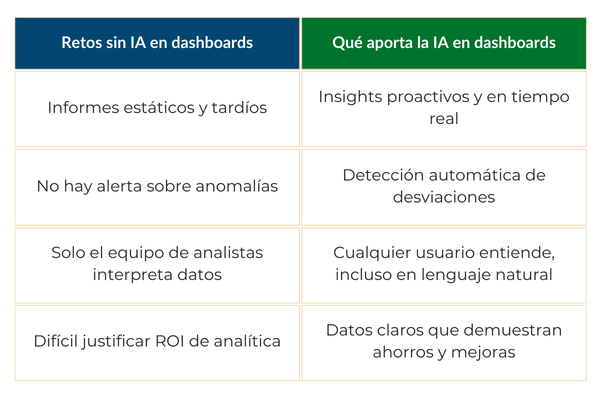 | Retos sin IA en dashboards | Qué aporta la IA en dashboards |
|---|---|
| Informes estáticos y tardíos | Insights proactivos y en tiempo real |
| No hay alerta sobre anomalías | Detección automática de desviaciones |
| Solo el equipo de analistas interpreta datos | Cualquier usuario entiende, incluso en lenguaje natural |
| Difícil justificar ROI de analítica | Datos claros que demuestran ahorros y mejoras |